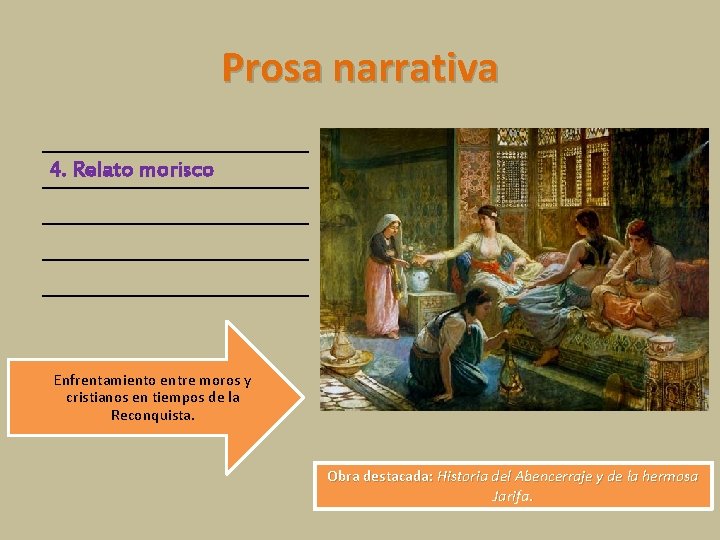 Prosa narrativa

4. Relato morisco

Enfrentamiento entre moros y cristianos en tiempos de la Reconquista.

Obra destacada: Historia del Abencerraje y de la hermosa Jarifa.